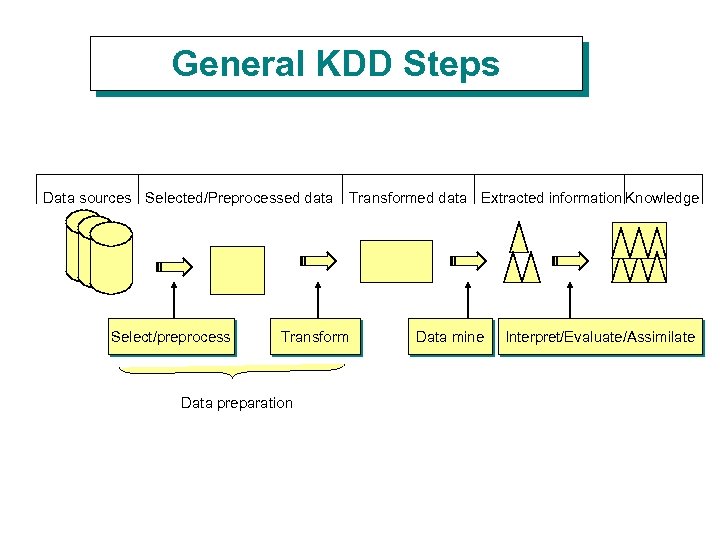 General KDD Steps

Data sources

Selected/Preprocessed data

Transformed data

Extracted information

Knowledge

Select/preprocess

Transform

Data mine

Interpret/Evaluate/Assimilate

Data preparation